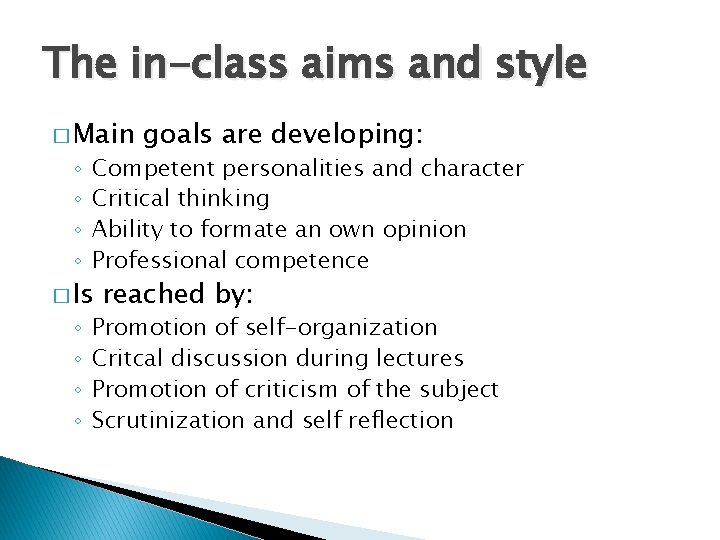 The in-class aims and style

□ Main goals are developing:
◦ Competent personalities and character
◦ Critical thinking
◦ Ability to formate an own opinion
◦ Professional competence

□ Is reached by:
◦ Promotion of self-organization
◦ Critcal discussion during lectures
◦ Promotion of criticism of the subject
◦ Scrutinization and self reflection